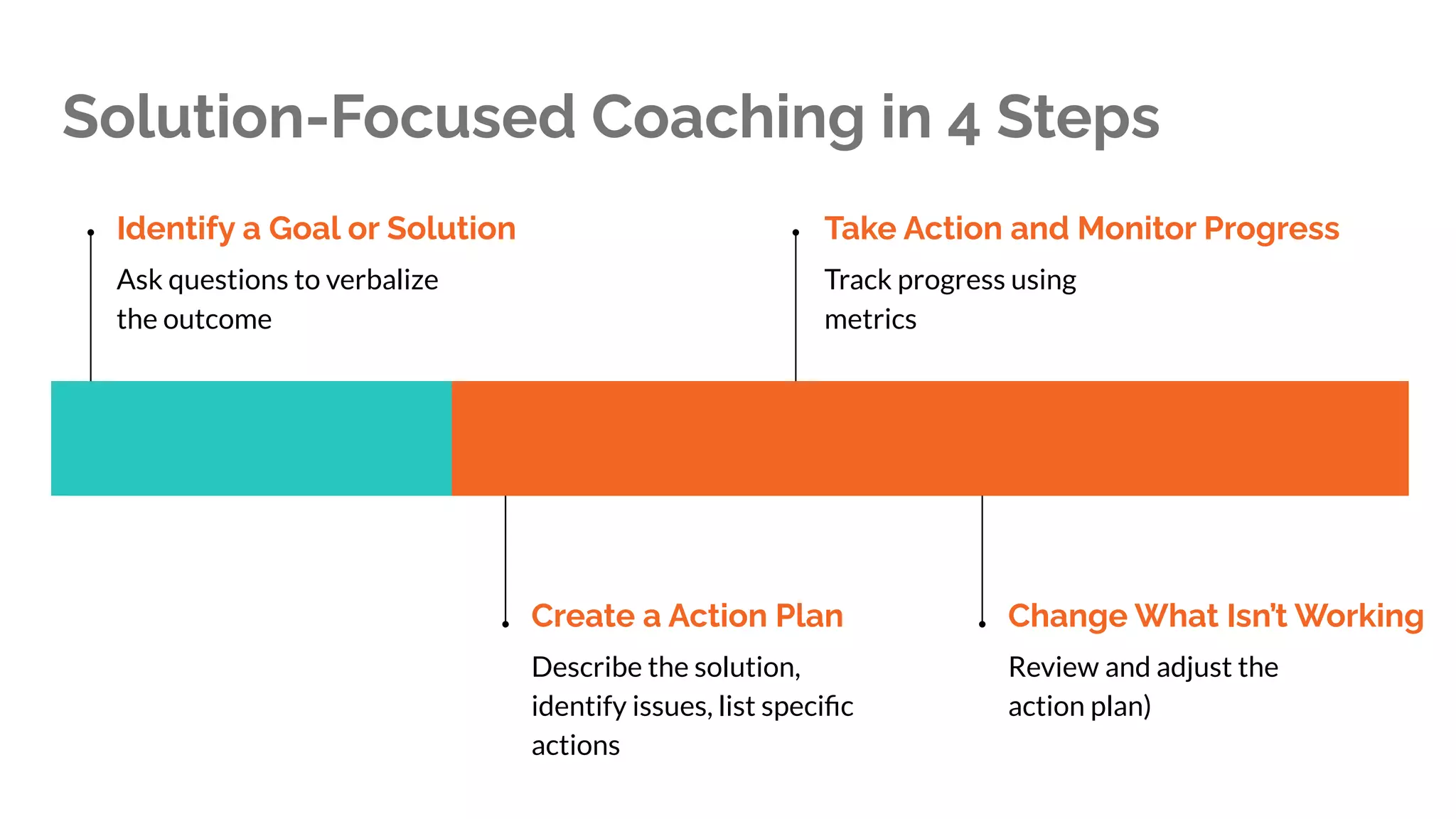 Solution-Focused Coaching in 4 Steps

Identify a Goal or Solution

Ask questions to verbalize the outcome

Take Action and Monitor Progress

Track progress using metrics

Create a Action Plan

Describe the solution, identify issues, list specific actions

Change What Isn't Working

Review and adjust the action plan)